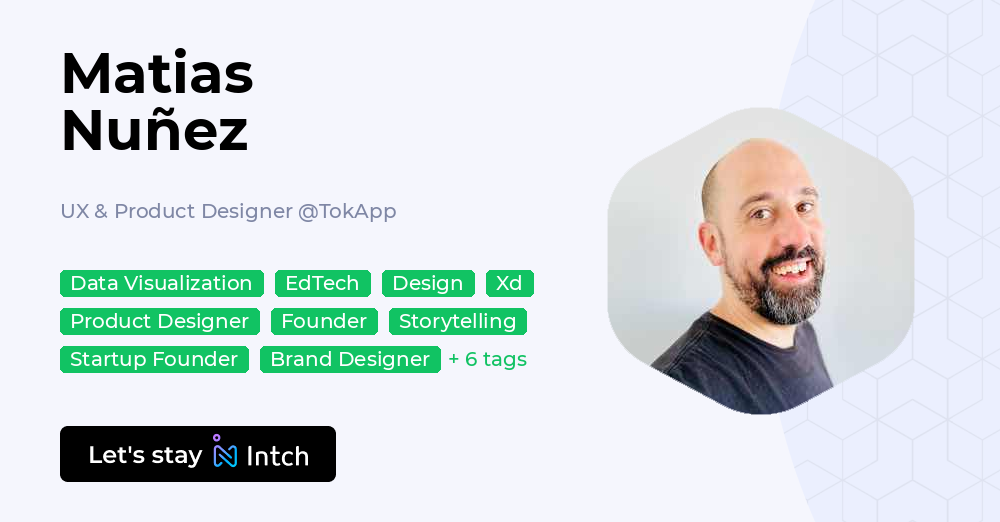 Matias Nuñez

UX & Product Designer @TokApp

Data Visualization EdTech Design Xd Product Designer Founder Storytelling Startup Founder Brand Designer + 6 tags

Let's stay Intch